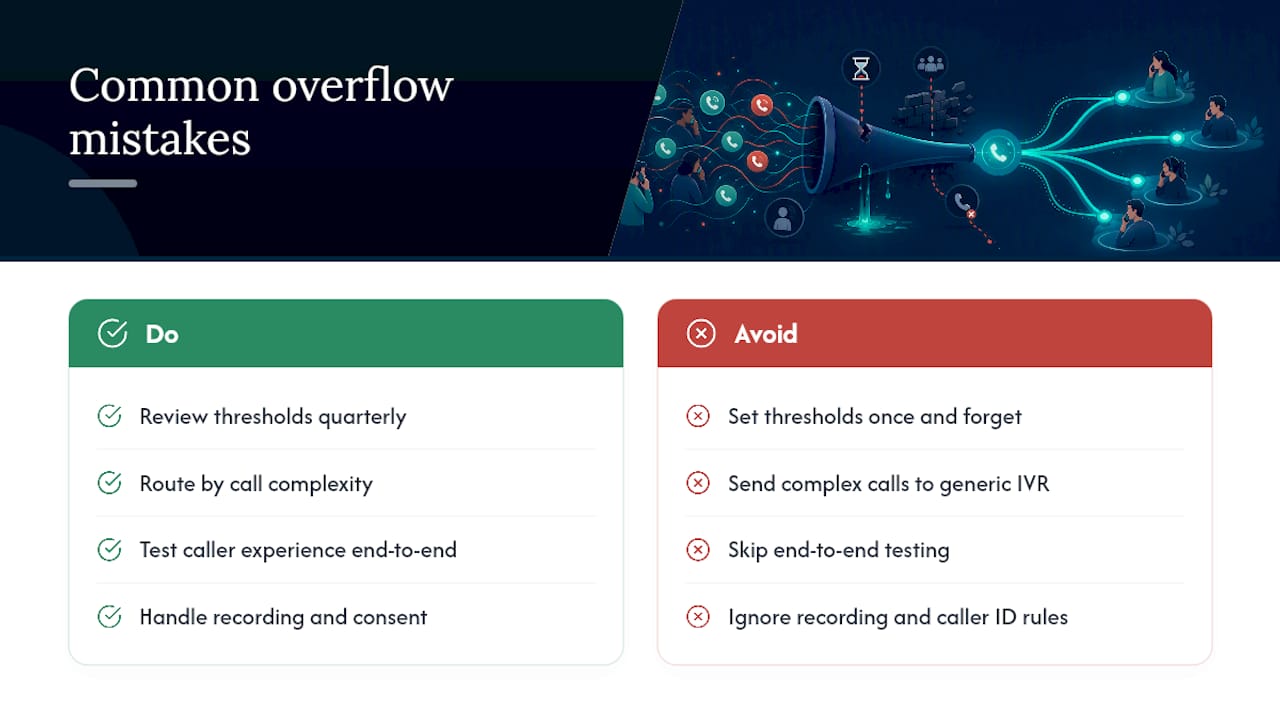 Common overflow mistakes

Do

Review thresholds quarterly

Route by call complexity

Test caller experience end-to-end

Handle recording and consent

Avoid

Set thresholds once and forget

Send complex calls to generic IVR

Skip end-to-end testing

Ignore recording and caller ID rules